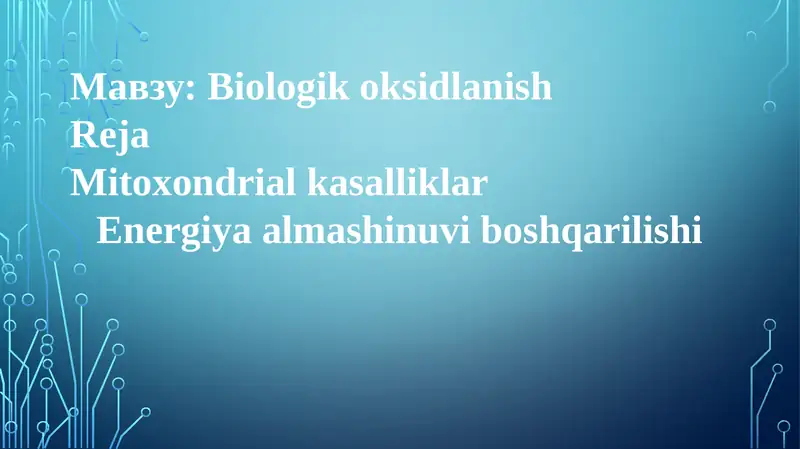 Мавзу: Biologik oksidlanish
Reja
Mitoxondrial kasalliklar
Energiya almashinuvi boshqarilishi